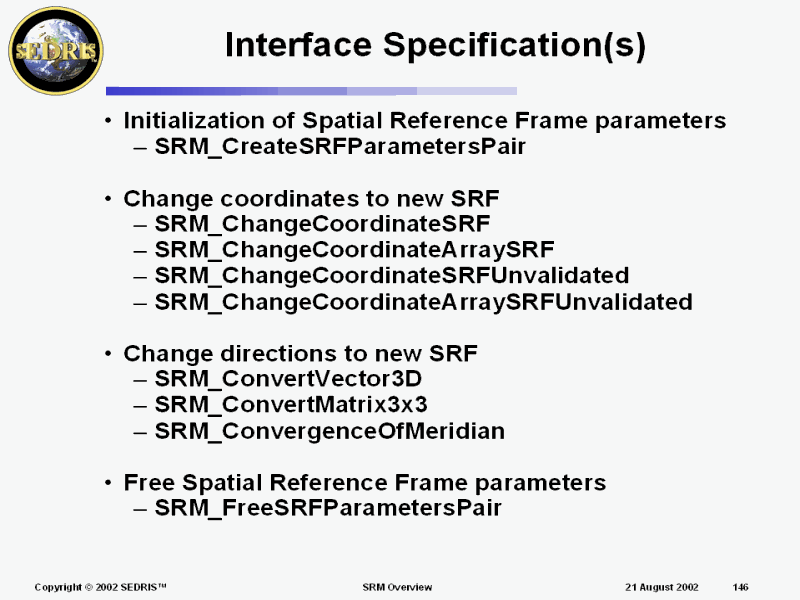 SEDRIS™

Interface Specification(s)

• Initialization of Spatial Reference Frame parameters
– SRM_CreateSRFParametersPair

• Change coordinates to new SRF
– SRM_ChangeCoordinateSRF
– SRM_ChangeCoordinateArraySRF
– SRM_ChangeCoordinateSRFUnvalidated
– SRM_ChangeCoordinateArraySRFUnvalidated

• Change directions to new SRF
– SRM_ConvertVector3D
– SRM_ConvertMatrix3x3
– SRM_ConvergenceOfMeridian

• Free Spatial Reference Frame parameters
– SRM_FreeSRFParametersPair

Copyright © 2002 SEDRIS™ SRM Overview 21 August 2002 146